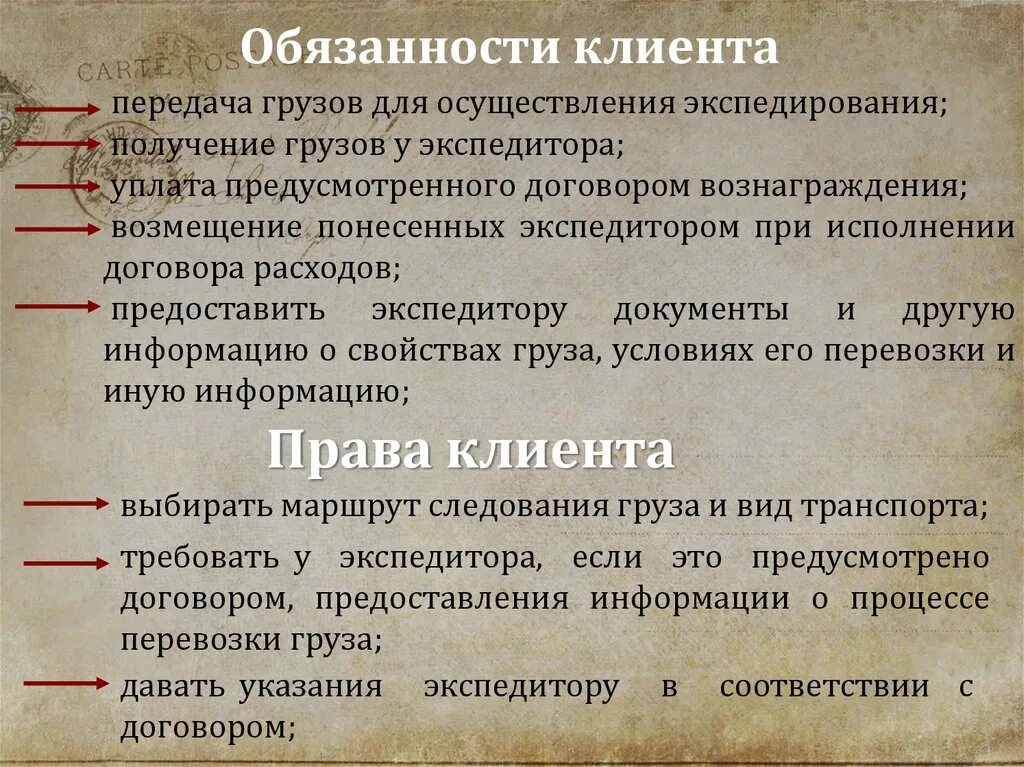 CARTE POS

Обязанности клиента

передача грузов для осуществления экспедирования;

получение грузов у экспедитора;

уплата предусмотренного договором вознаграждения;

возмещение понесенных экспедитором при исполнении договора расходов;

предоставить экспедитору документы и другую информацию о свойствах груза, условиях его перевозки и иную информацию;

Права клиента

выбирать маршрут следования груза и вид транспорта;

требовать у экспедитора, если это предусмотрено договором, предоставления информации о процессе перевозки груза;

давать указания экспедитору в соответствии с договором;